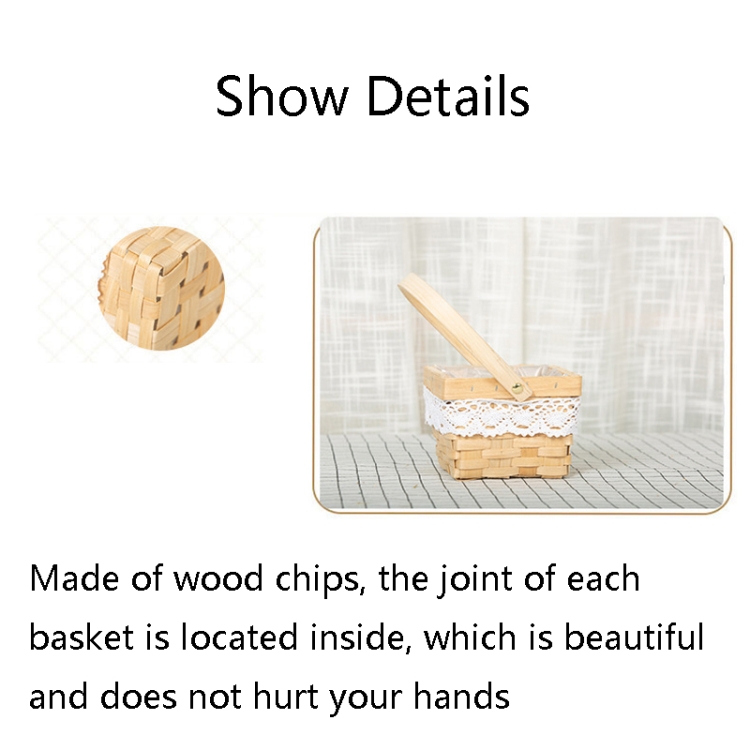 Show Details

Made of wood chips, the joint of each basket is located inside, which is beautiful and does not hurt your hands